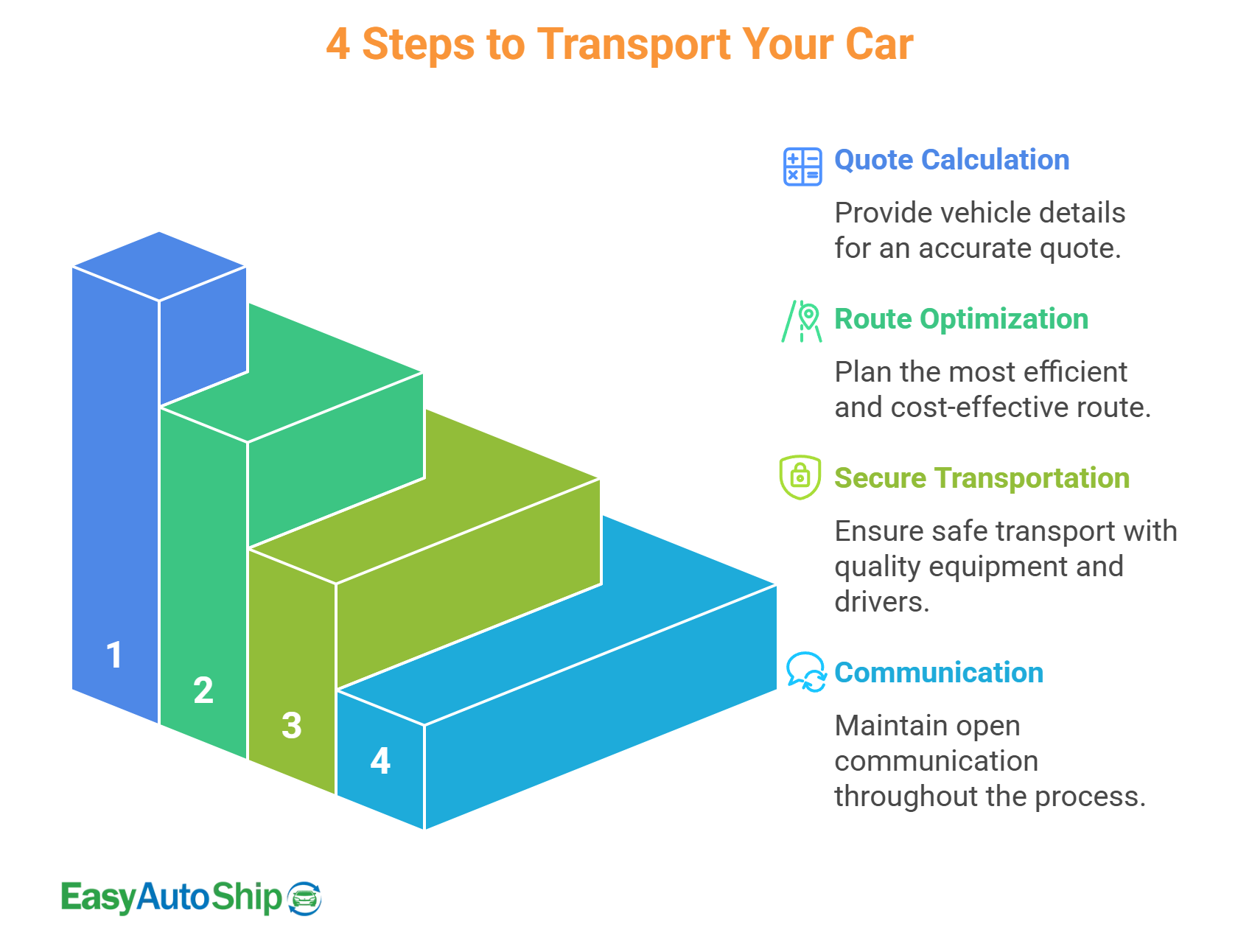 4 Steps to Transport Your Car

1

2

3

4

Quote Calculation

Provide vehicle details for an accurate quote.

Route Optimization

Plan the most efficient and cost-effective route.

Secure Transportation

Ensure safe transport with quality equipment and drivers.

Communication

Maintain open communication throughout the process.

EasyAutoShip